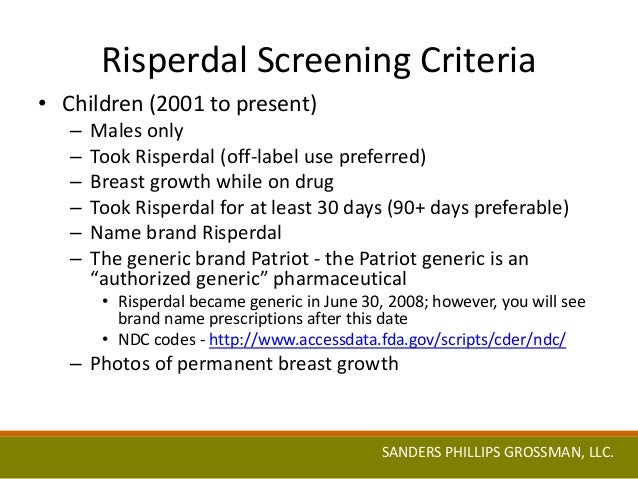 Risperdal Screening Criteria

• Children (2001 to present)
– Males only
– Took Risperdal (off-label use preferred)
– Breast growth while on drug
– Took Risperdal for at least 30 days (90+ days preferable)
– Name brand Risperdal
– The generic brand Patriot - the Patriot generic is an “authorized generic” pharmaceutical
• Risperdal became generic in June 30, 2008; however, you will see brand name prescriptions after this date
• NDC codes - http://www.accessdata.fda.gov/scripts/cder/ndc/
– Photos of permanent breast growth

SANDERS PHILLIPS GROSSMAN, LLC.